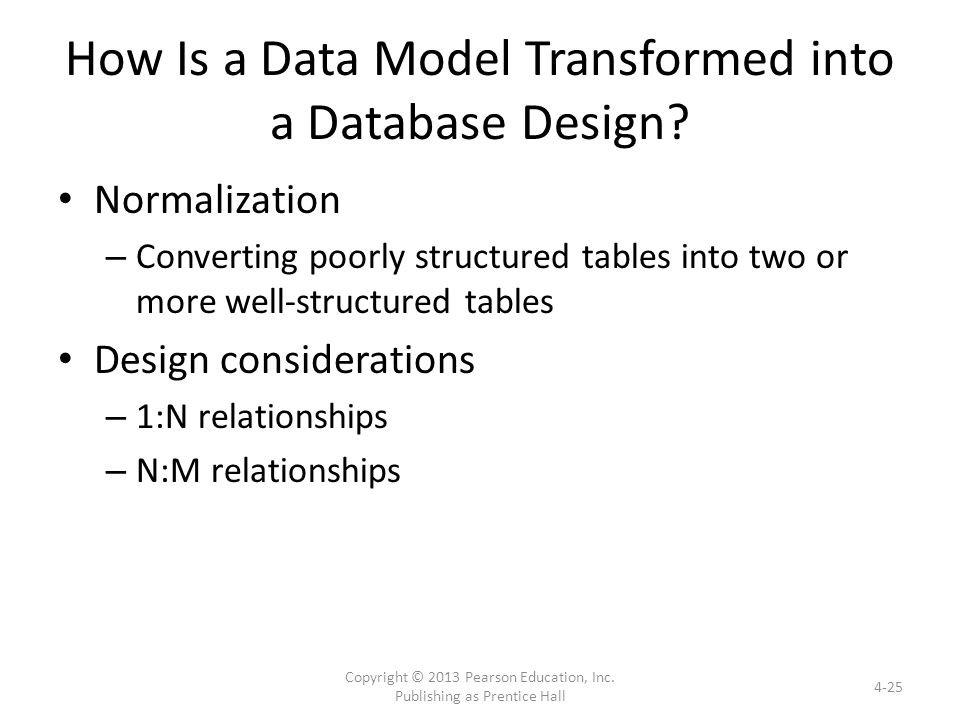 How Is a Data Model Transformed into a Database Design?

• Normalization

– Converting poorly structured tables into two or more well-structured tables

• Design considerations

– 1:N relationships

– N:M relationships

Copyright © 2013 Pearson Education, Inc. Publishing as Prentice Hall

4-25